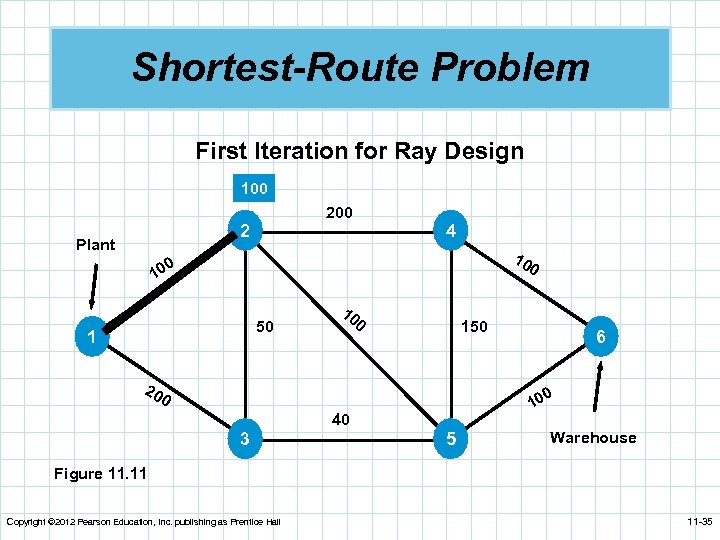 Shortest-Route Problem

First Iteration for Ray Design

100

Plant

1

2

3

4

5

6

100

200

200

50

100

40

150

100

100

Warehouse

Figure 11.11

Copyright ©2012 Pearson Education, Inc. publishing as Prentice Hall

11-35